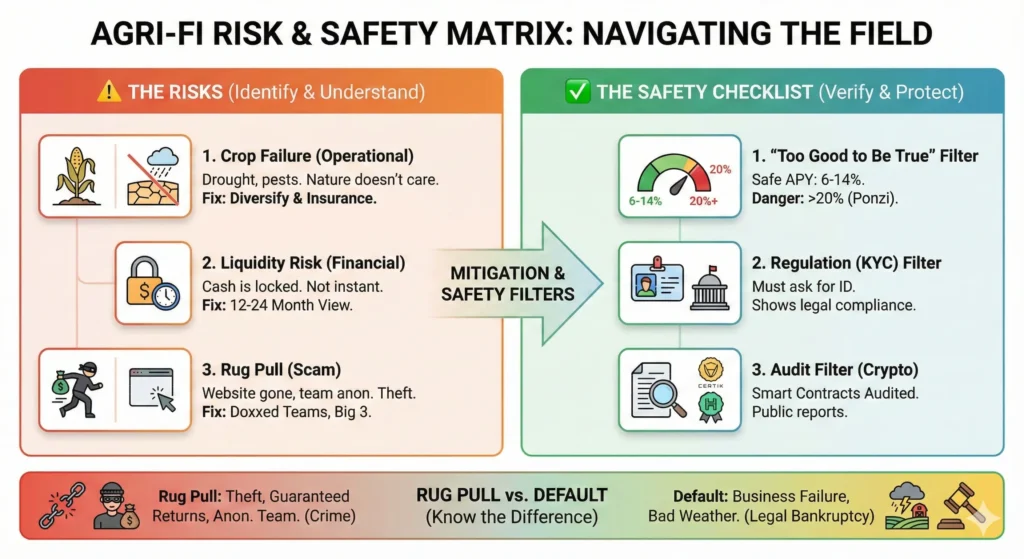 AGRI-FI RISK & SAFETY MATRIX: NAVIGATING THE FIELD

⚠️ THE RISKS (Identify & Understand)

1. Crop Failure (Operational)
Drought, pests. Nature doesn't care.
Fix: Diversify & Insurance.

2. Liquidity Risk (Financial)
Cash is locked. Not instant.
Fix: 12-24 Month View.

3. Rug Pull (Scam)
Website gone, team anon. Theft.
Fix: Doxxed Teams, Big 3.

MITIGATION & SAFETY FILTERS

✅ THE SAFETY CHECKLIST (Verify & Protect)

6-14%
20%
20%+

1. "Too Good to Be True" Filter
Safe APY: 6-14%.
Danger: >20% (Ponzi).

2. Regulation (KYC) Filter
Must ask for ID.
Shows legal compliance.

CERTIK

3. Audit Filter (Crypto)
Smart Contracts Audited.
Public reports.

Rug Pull: Theft, Guaranteed Returns, Anon. Team. (Crime)

RUG PULL vs. DEFAULT
(Know the Difference)

Default: Business Failure, Bad Weather. (Legal Bankruptcy)